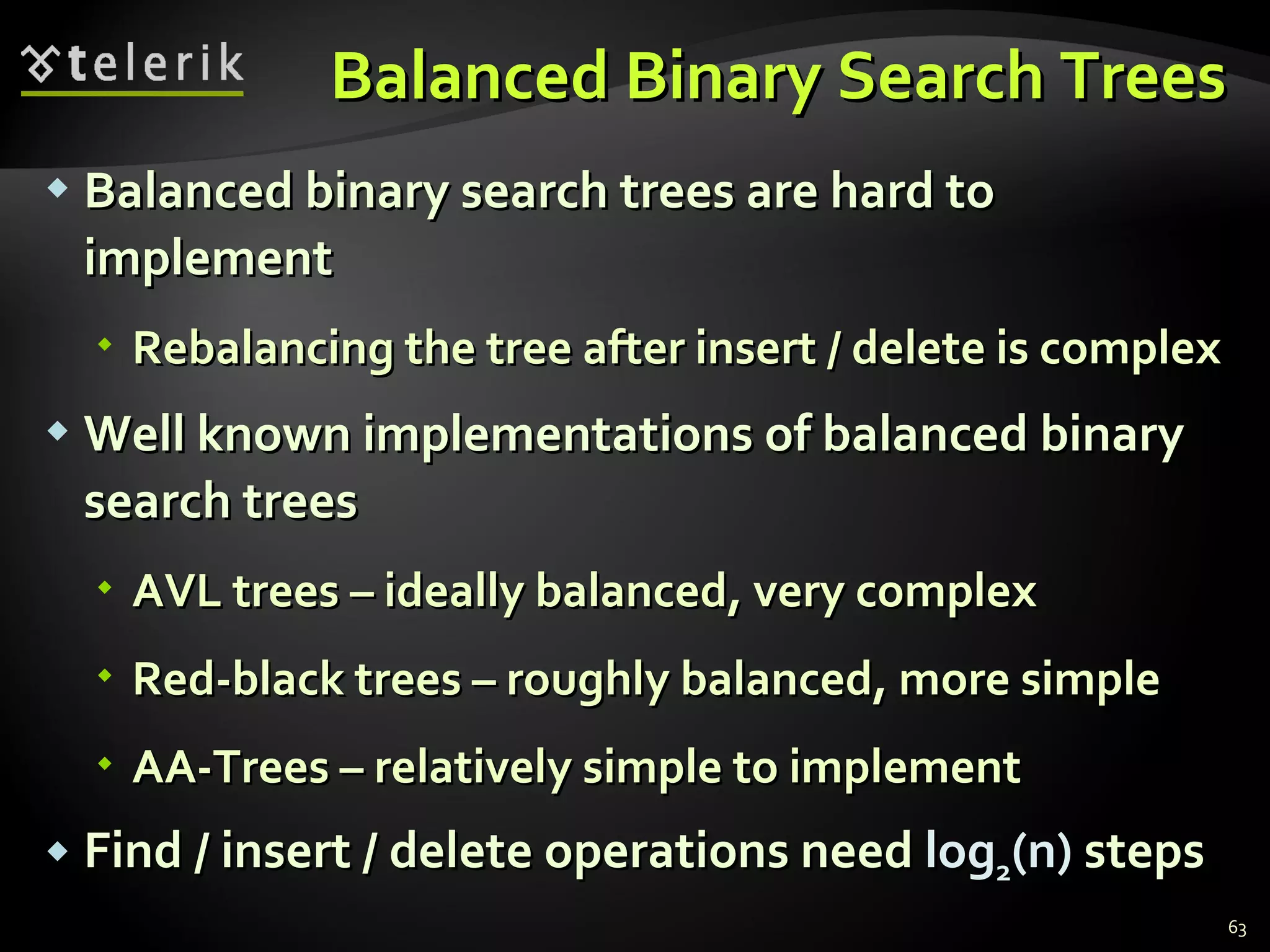 telerik

Balanced Binary Search Trees

Balanced binary search trees are hard to implement

Rebalancing the tree after insert / delete is complex

Well known implementations of balanced binary search trees

AVL trees – ideally balanced, very complex

Red-black trees – roughly balanced, more simple

AA-Trees – relatively simple to implement

Find / insert / delete operations need $\log_2(n)$ steps

63